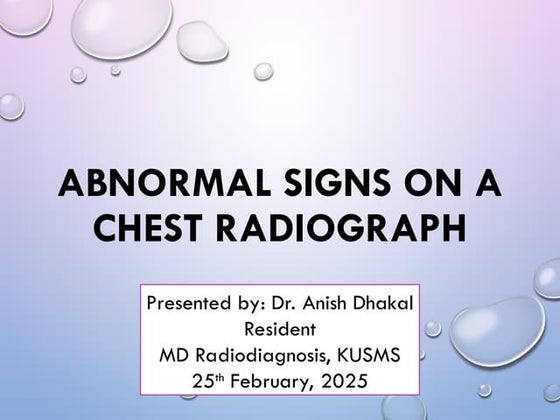 ABNORMAL SIGNS ON A CHEST RADIOGRAPH

Presented by: Dr. Anish Dhakal
Resident
MD Radiodiagnosis, KUSMS
25th February, 2025